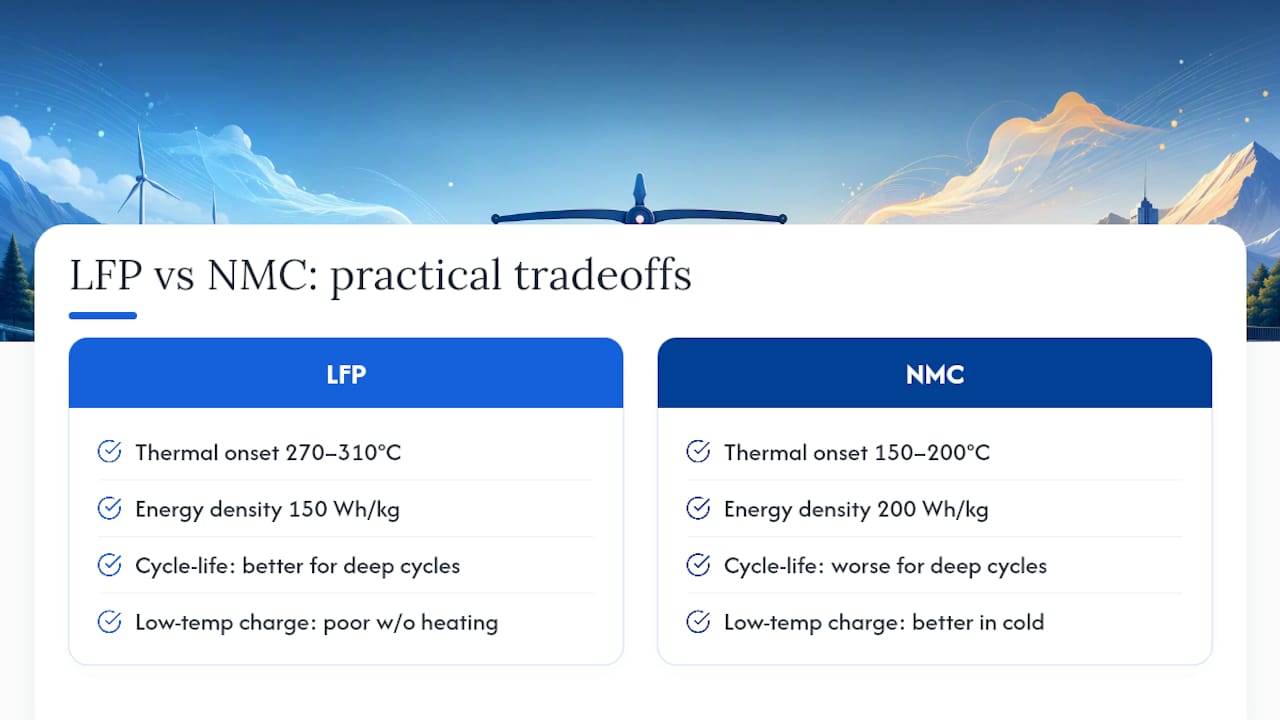 LFP vs NMC: practical tradeoffs

LFP

Thermal onset 270–310°C

Energy density 150 Wh/kg

Cycle-life: better for deep cycles

Low-temp charge: poor w/o heating

NMC

Thermal onset 150–200°C

Energy density 200 Wh/kg

Cycle-life: worse for deep cycles

Low-temp charge: better in cold